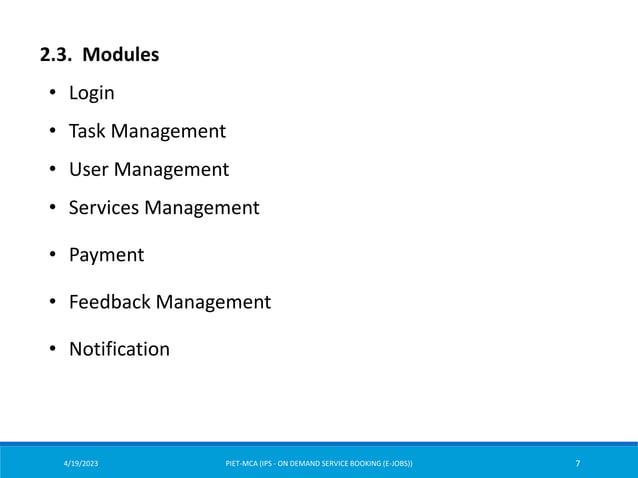 2.3. Modules

• Login
• Task Management
• User Management
• Services Management
• Payment
• Feedback Management
• Notification

4/19/2023 PIET-MCA (IPS - ON DEMAND SERVICE BOOKING (E-JOBS)) 7